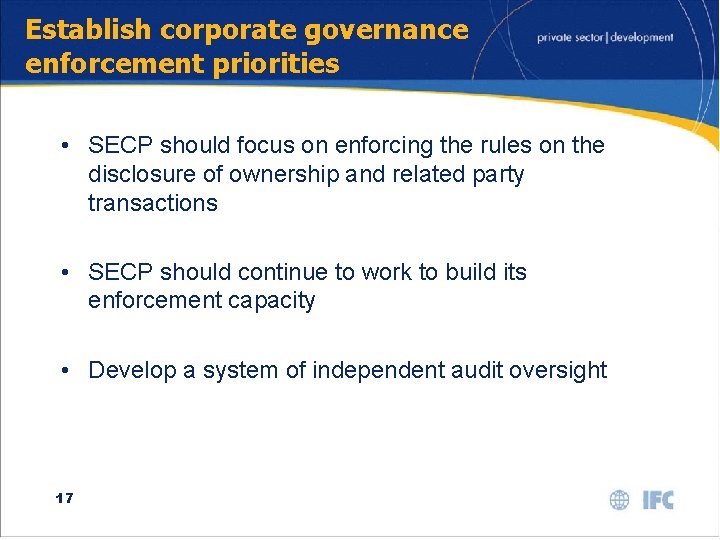 Establish corporate governance enforcement priorities

private sector | development

• SECP should focus on enforcing the rules on the disclosure of ownership and related party transactions

• SECP should continue to work to build its enforcement capacity

• Develop a system of independent audit oversight

17

IFC